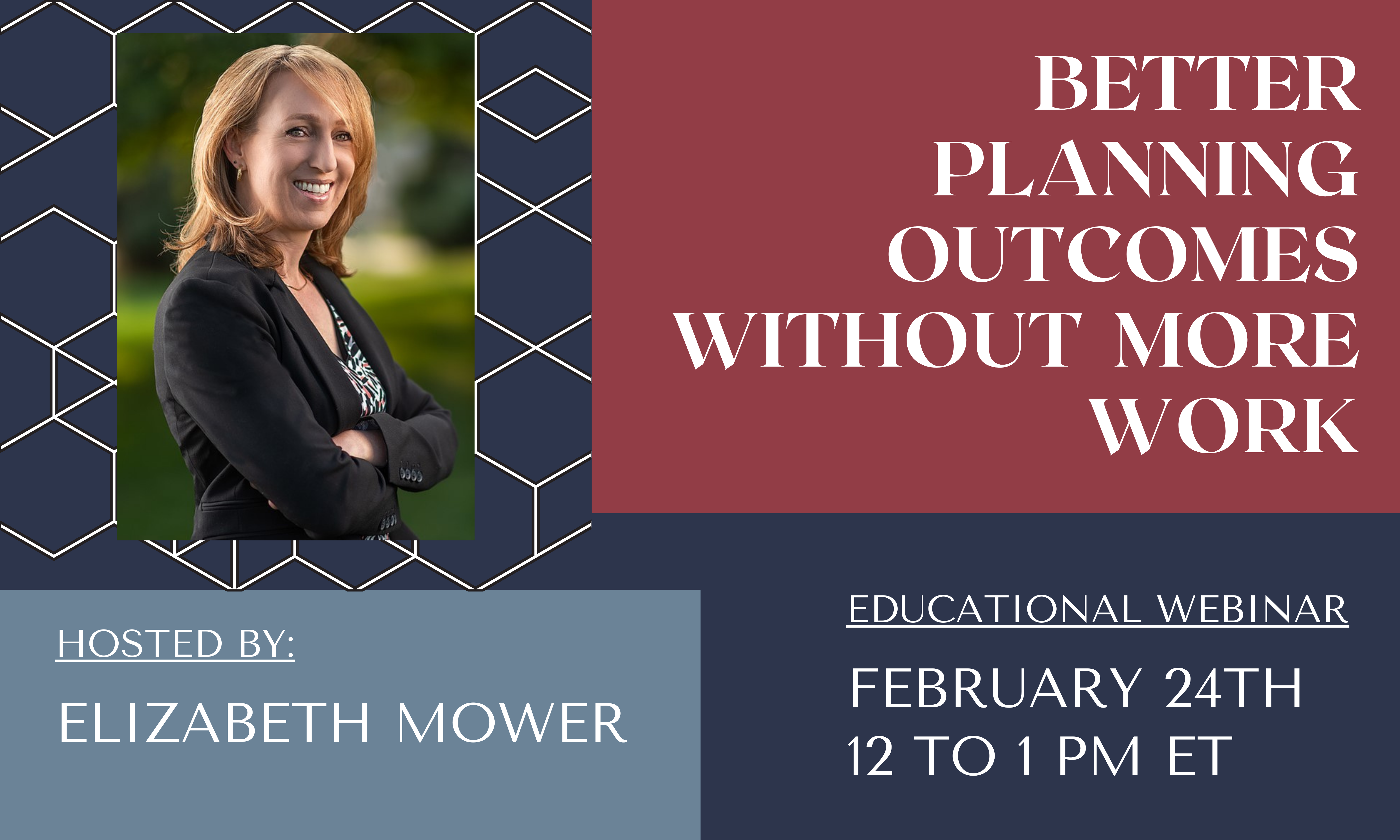 BETTER PLANNING OUTCOMES WITHOUT MORE WORK

HOSTED BY:
ELIZABETH MOWER

EDUCATIONAL WEBINAR
FEBRUARY 24TH
12 TO 1 PM ET